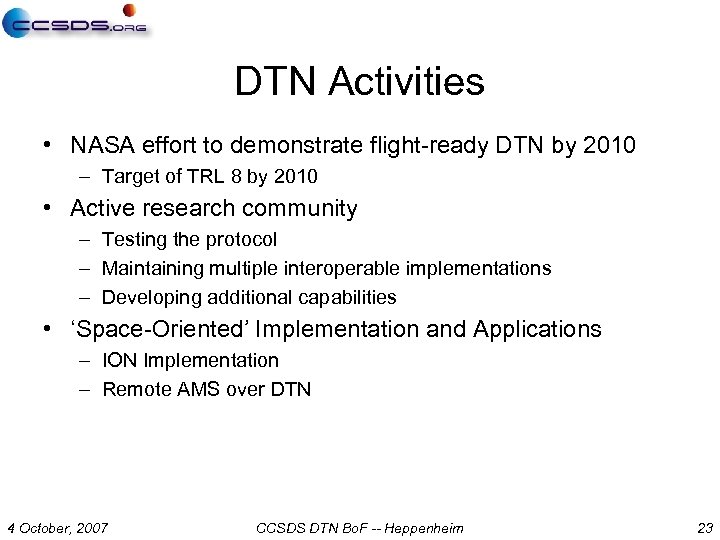 CCSDS.ORG

DTN Activities

• NASA effort to demonstrate flight-ready DTN by 2010
 – Target of TRL 8 by 2010
• Active research community
 – Testing the protocol
 – Maintaining multiple interoperable implementations
 – Developing additional capabilities
• ‘Space-Oriented’ Implementation and Applications
 – ION Implementation
 – Remote AMS over DTN

4 October, 2007

CCSDS DTN BoF -- Heppenheim

23